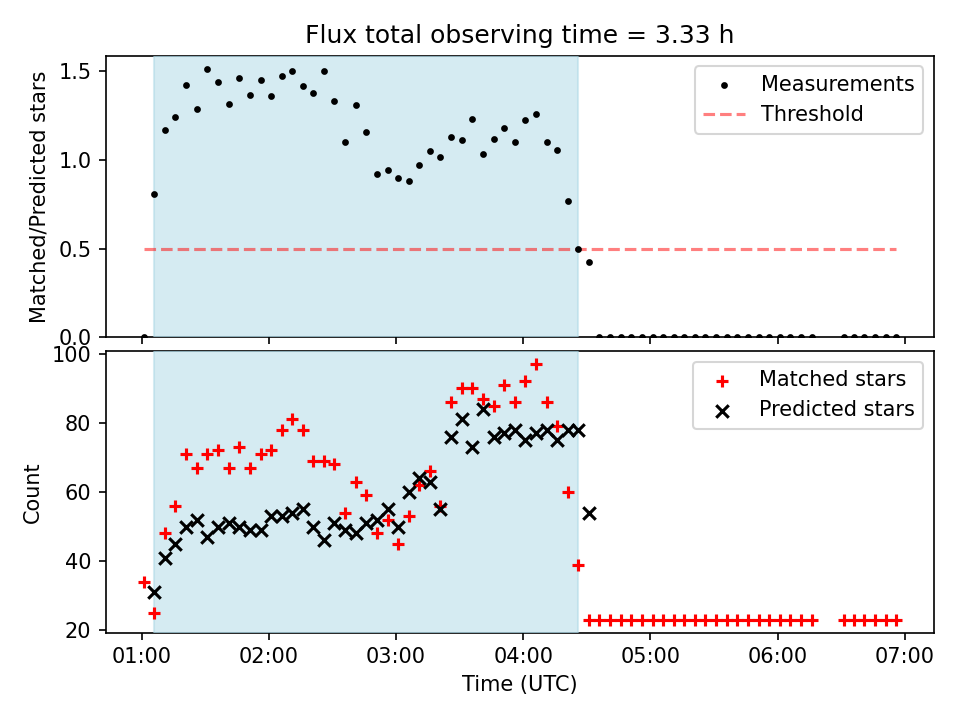 Flux total observing time = 3.33 h

Matched/Predicted stars

1.5
1.0
0.5
0.0

Measurements
Threshold

Count

100
80
60
40
20

Matched stars
Predicted stars

01:00 02:00 03:00 04:00 05:00 06:00 07:00

Time (UTC)